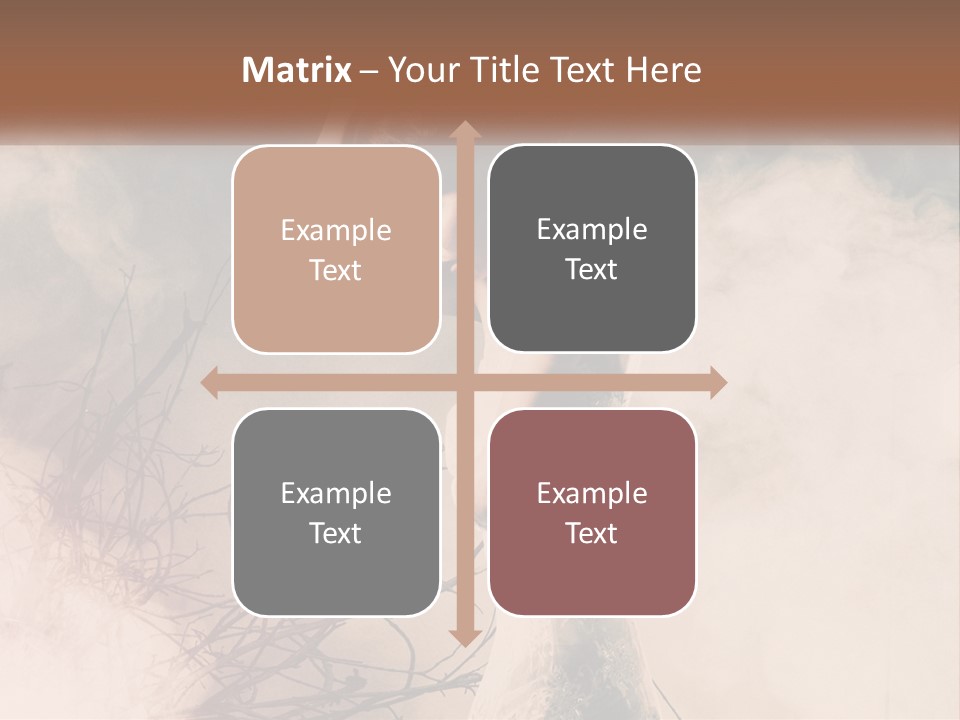 Matrix – Your Title Text Here

Example Text

Example Text

Example Text

Example Text